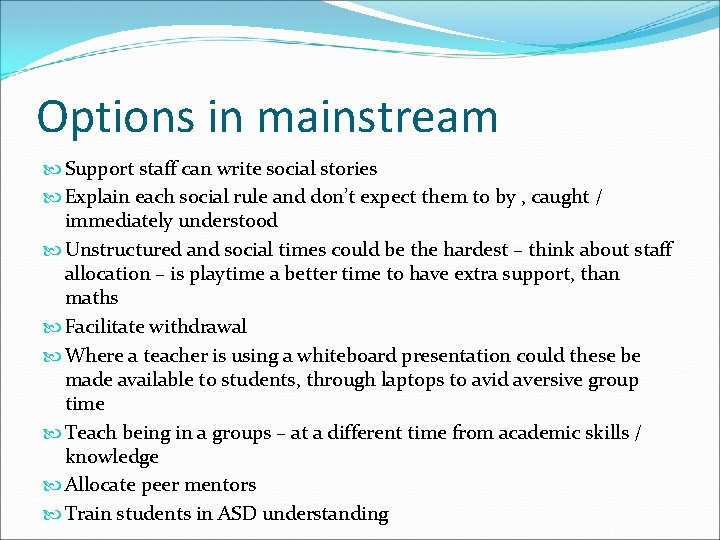 Options in mainstream

Support staff can write social stories

Explain each social rule and don't expect them to by , caught / immediately understood

Unstructured and social times could be the hardest – think about staff allocation – is playtime a better time to have extra support, than maths

Facilitate withdrawal

Where a teacher is using a whiteboard presentation could these be made available to students, through laptops to avid aversive group time

Teach being in a groups – at a different time from academic skills / knowledge

Allocate peer mentors

Train students in ASD understanding